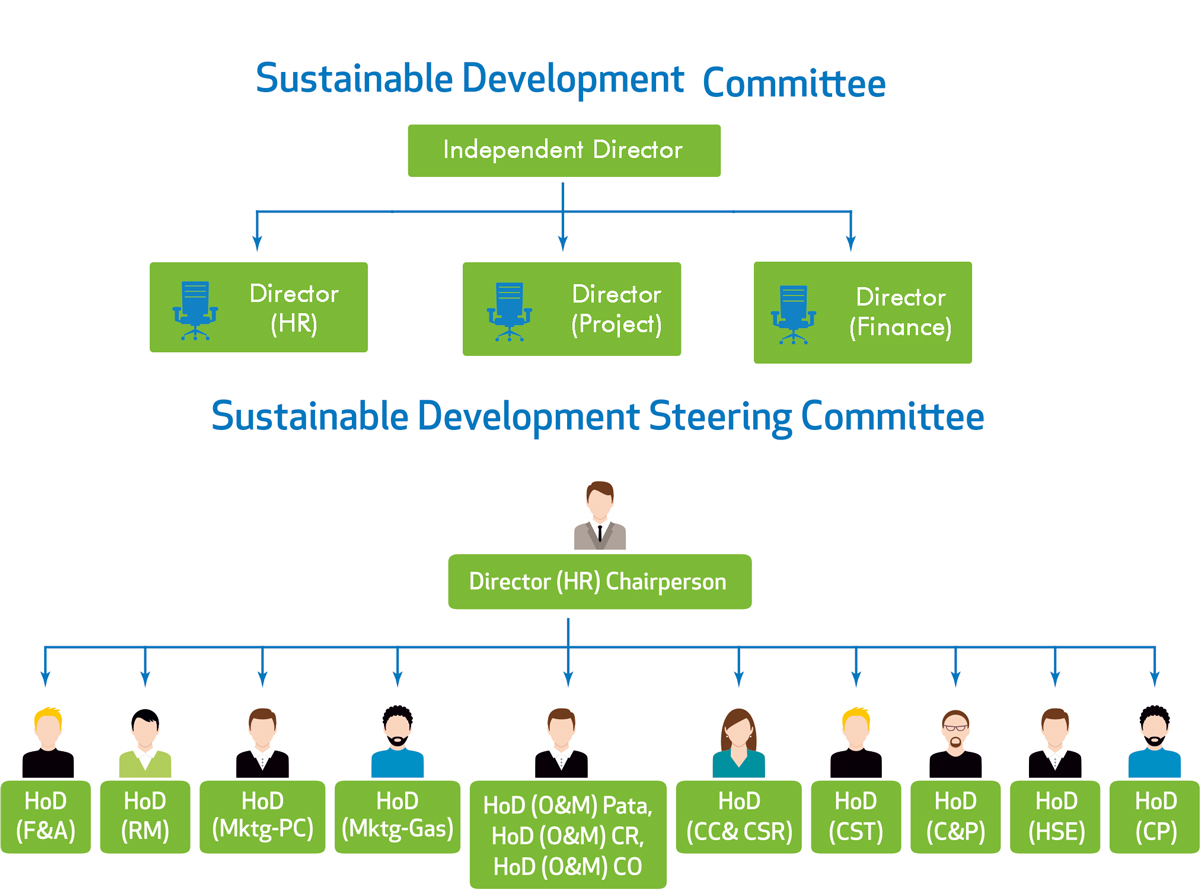 Sustainable Development Committee

Independent Director

Director (HR)

Director (Project)

Director (Finance)

Sustainable Development Steering Committee

Director (HR) Chairperson

HoD (F&A)

HoD (RM)

HoD (Mktg-PC)

HoD (Mktg-Gas)

HoD (O&M) Pata, HoD (O&M) CR, HoD (O&M) CO

HoD (CC& CSR)

HoD (CST)

HoD (C&P)

HoD (HSE)

HoD (CP)